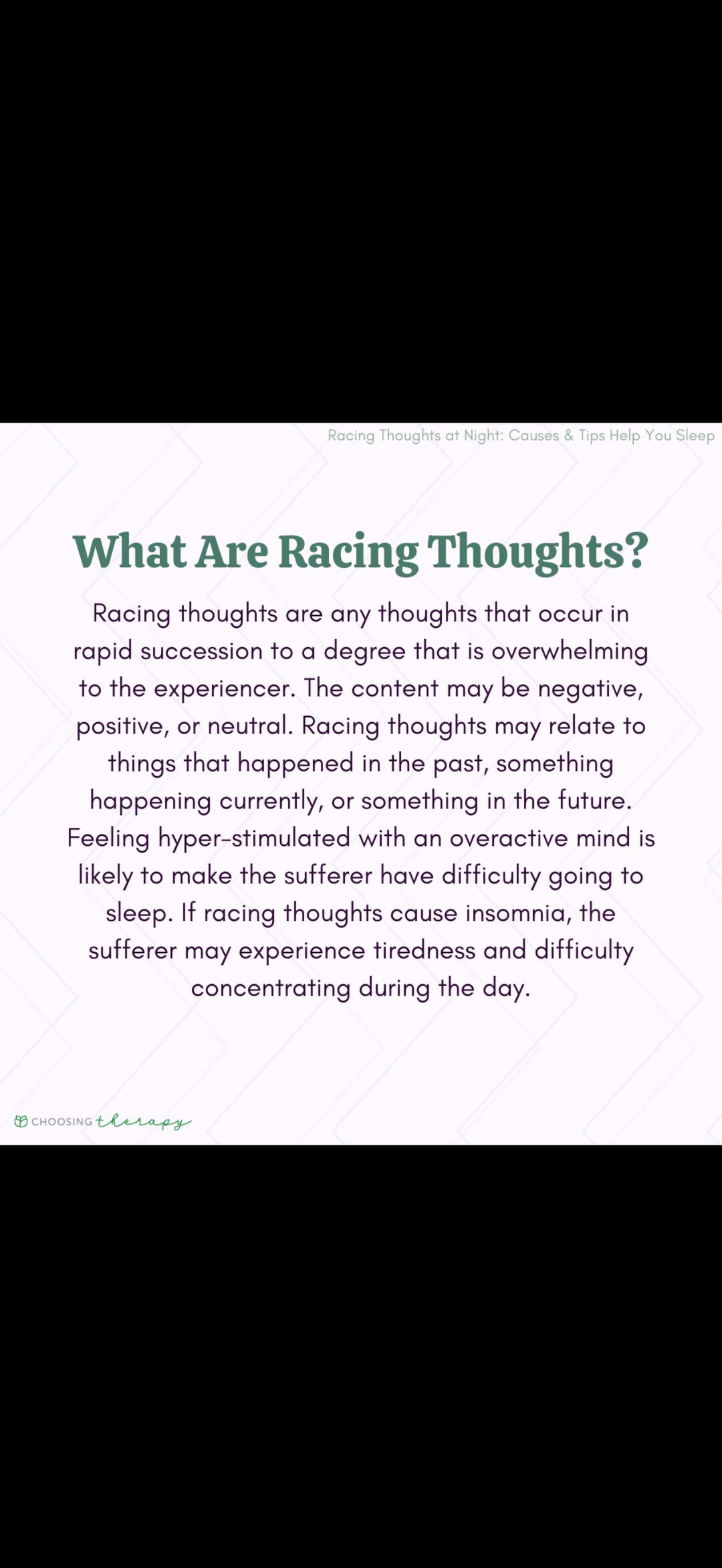 Racing Thoughts at Night: Causes & Tips Help You Sleep

What Are Racing Thoughts?

Racing thoughts are any thoughts that occur in rapid succession to a degree that is overwhelming to the experiencer. The content may be negative, positive, or neutral. Racing thoughts may relate to things that happened in the past, something happening currently, or something in the future. Feeling hyper-stimulated with an overactive mind is likely to make the sufferer have difficulty going to sleep. If racing thoughts cause insomnia, the sufferer may experience tiredness and difficulty concentrating during the day.

CHOOSING therapy